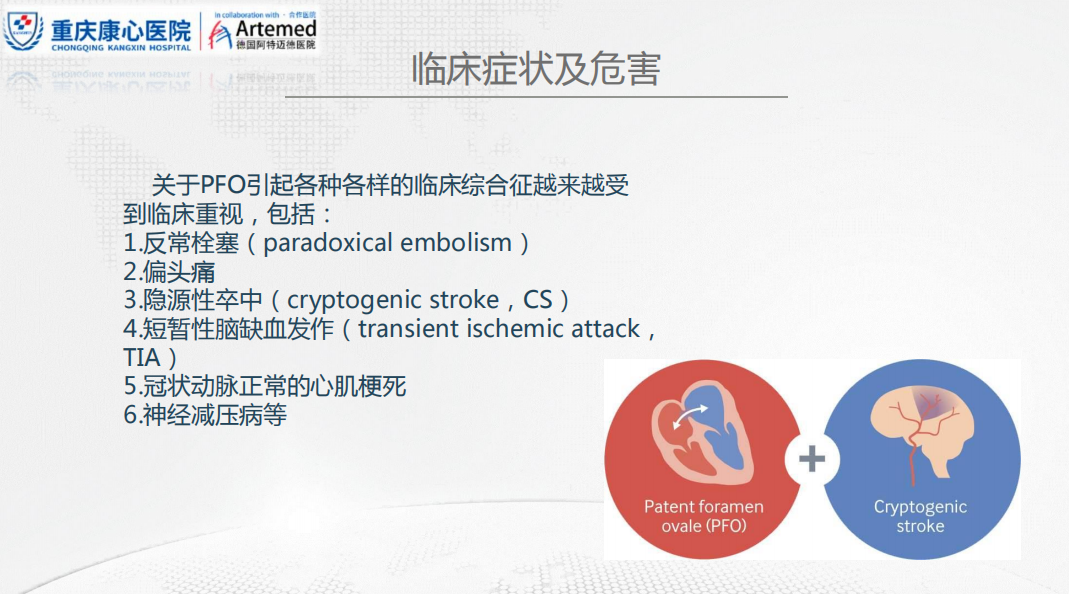 重庆康心医院
CHONGQING KANGXIN HOSPITAL
In collaboration with · 合作医院
Artemed
德国阿特迈德医院

临床症状及危害

关于PFO引起各种各样的临床综合征越来越受到临床重视，包括：
1.反常栓塞（paradoxical embolism）
2.偏头痛
3.隐源性卒中（cryptogenic stroke，CS）
4.短暂性脑缺血发作（transient ischemic attack，TIA）
5.冠状动脉正常的心肌梗死
6.神经减压病等

Patent foramen ovale (PFO)
+
Cryptogenic stroke